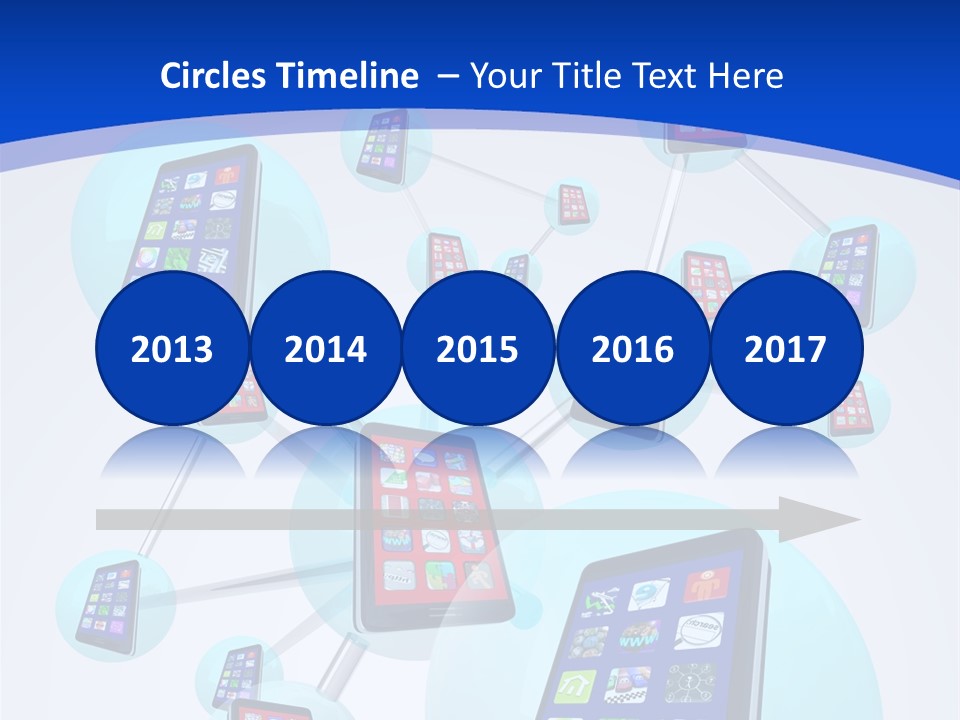 Circles Timeline – Your Title Text Here

2013
2014
2015
2016
2017